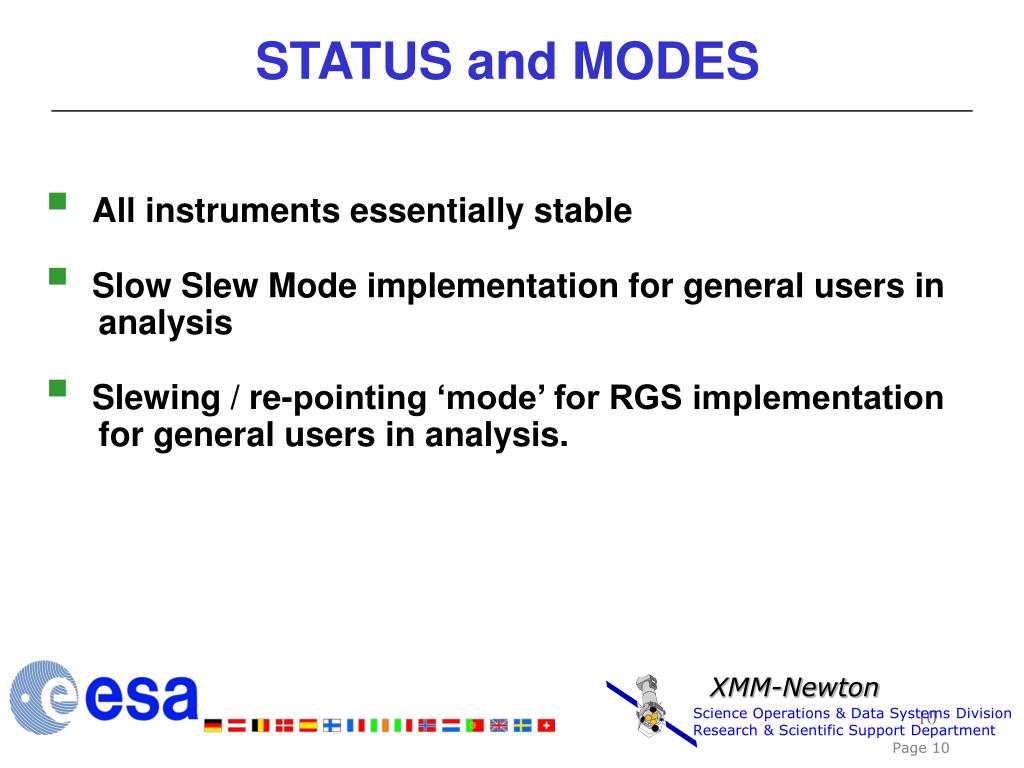 STATUS and MODES

All instruments essentially stable

Slow Slew Mode implementation for general users in analysis

Slewing / re-pointing ‘mode’ for RGS implementation for general users in analysis.

esa

XMM-Newton

Science Operations & Data Systems Division
Research & Scientific Support Department

10

Page 10